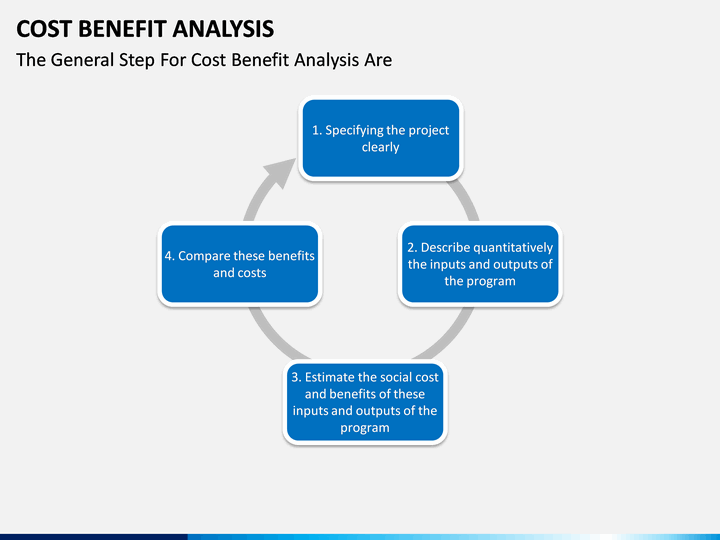 COST BENEFIT ANALYSIS

The General Step For Cost Benefit Analysis Are

1. Specifying the project clearly

2. Describe quantitatively the inputs and outputs of the program

3. Estimate the social cost and benefits of these inputs and outputs of the program

4. Compare these benefits and costs